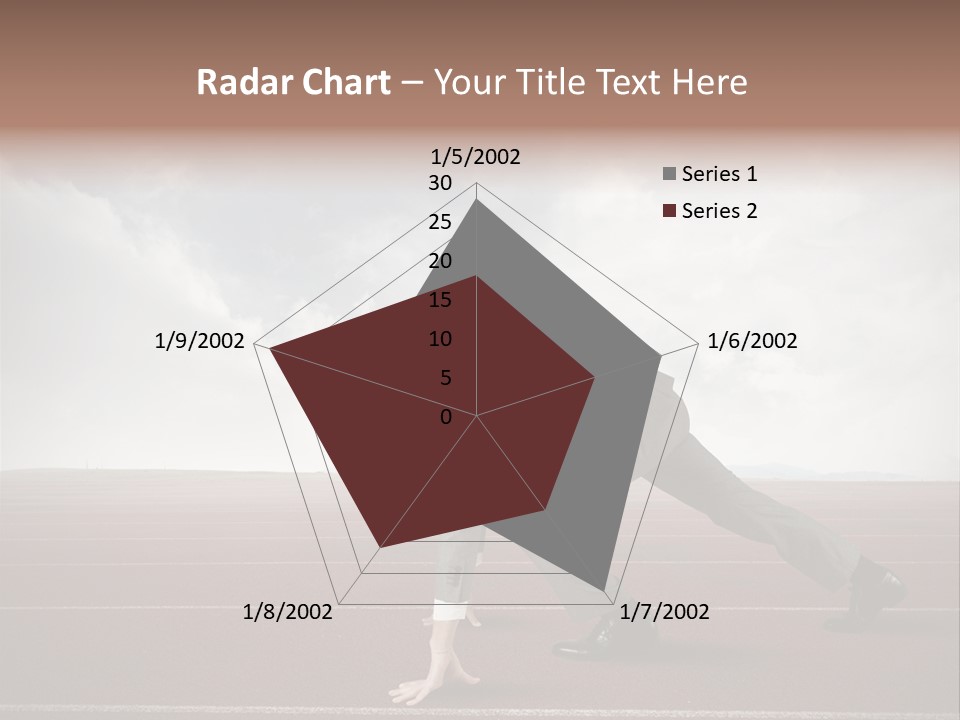 Radar Chart – Your Title Text Here

1/5/2002
30
25
20
15
10
5
0
1/6/2002
1/7/2002
1/8/2002
1/9/2002

Series 1
Series 2